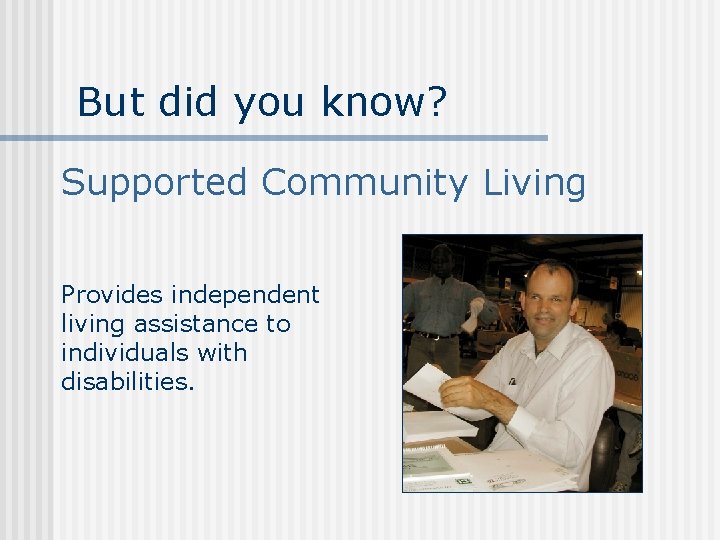 But did you know?

Supported Community Living

Provides independent living assistance to individuals with disabilities.